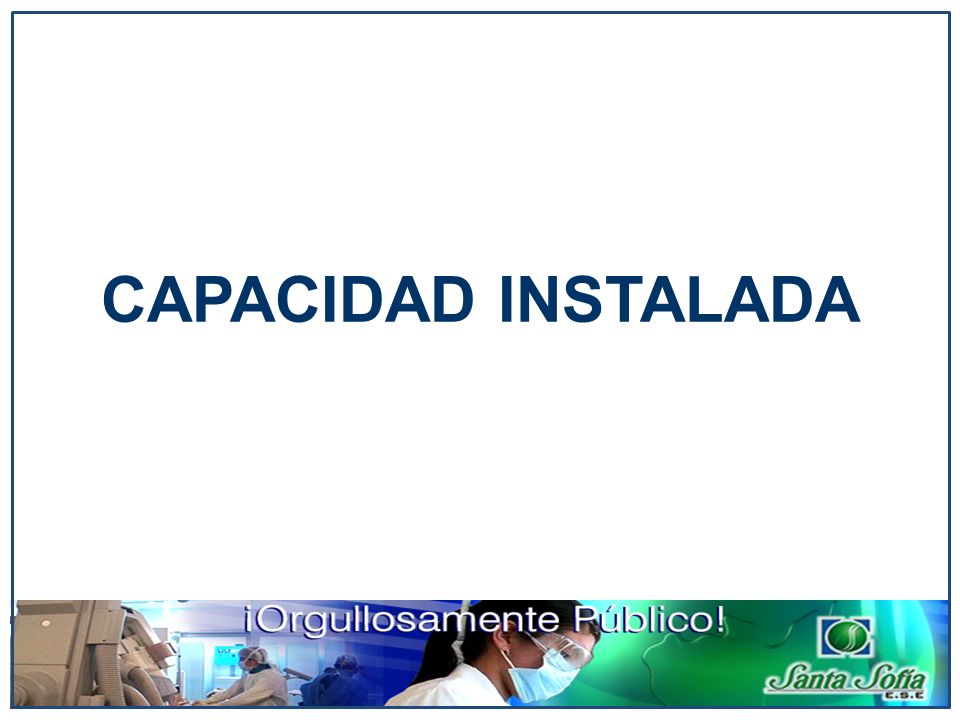 CAPACIDAD INSTALADA

¡Orgullosamente Público!

Santa Sofía
E.S.E